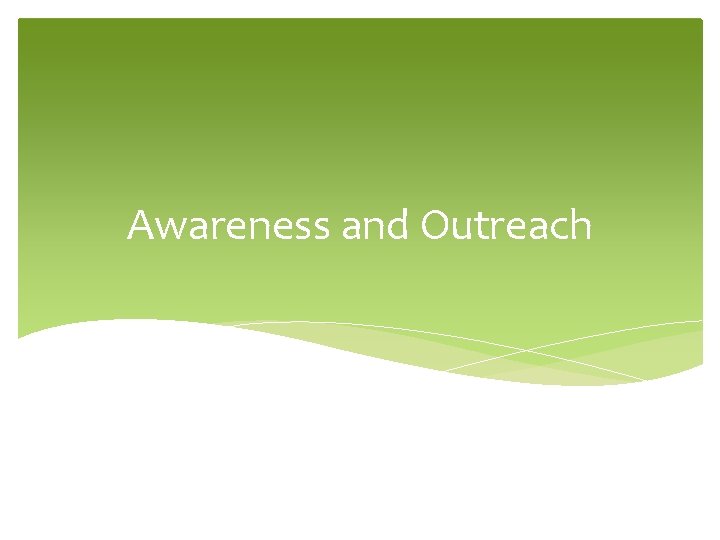 Awareness and Outreach